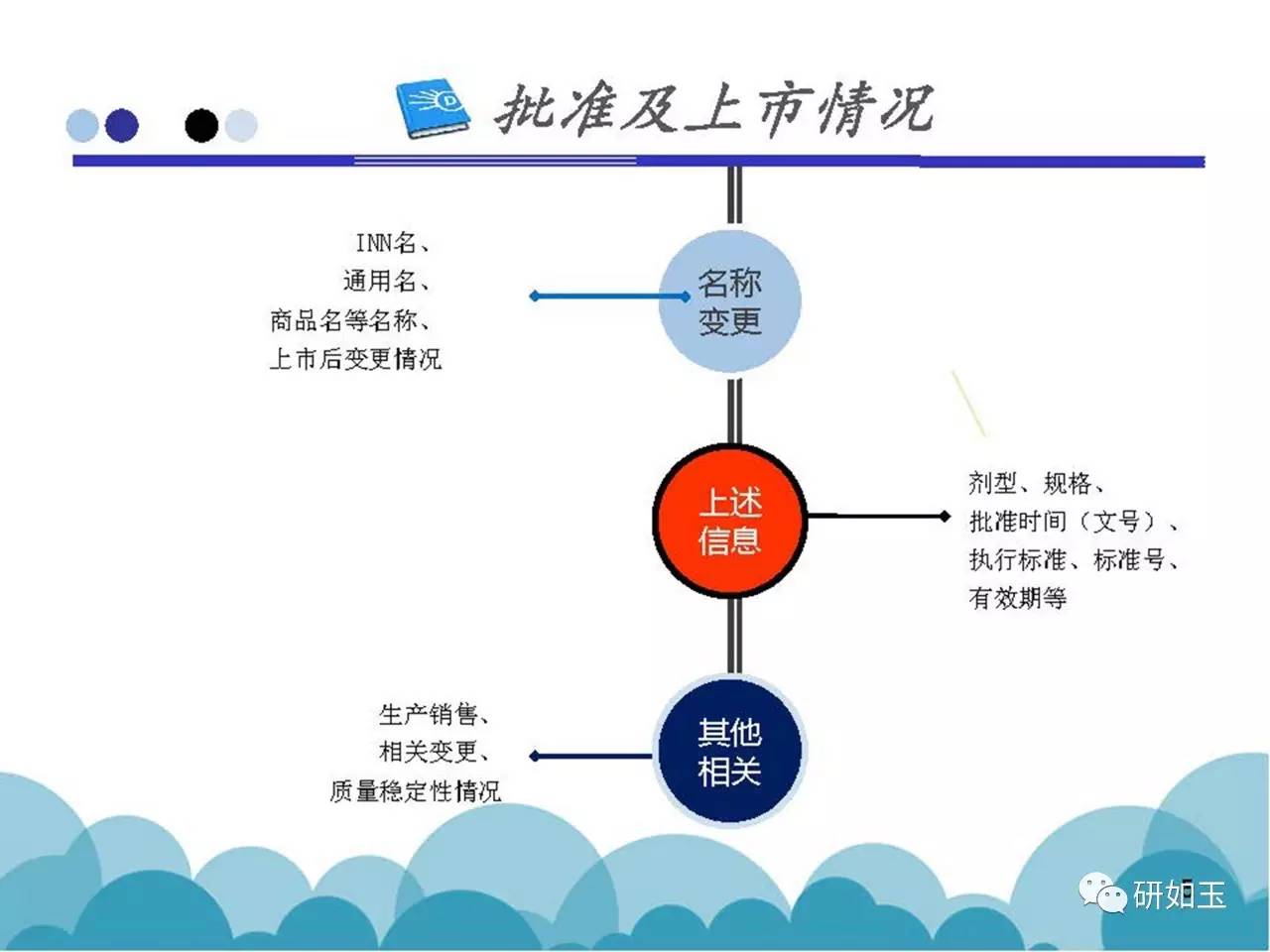 批准及上市情况

INN名、
通用名、
商品名等名称、
上市后变更情况

名称变更

上述信息

剂型、规格、
批准时间（文号）、
执行标准、标准号、
有效期等

生产销售、
相关变更、
质量稳定性情况

其他相关

研如玉